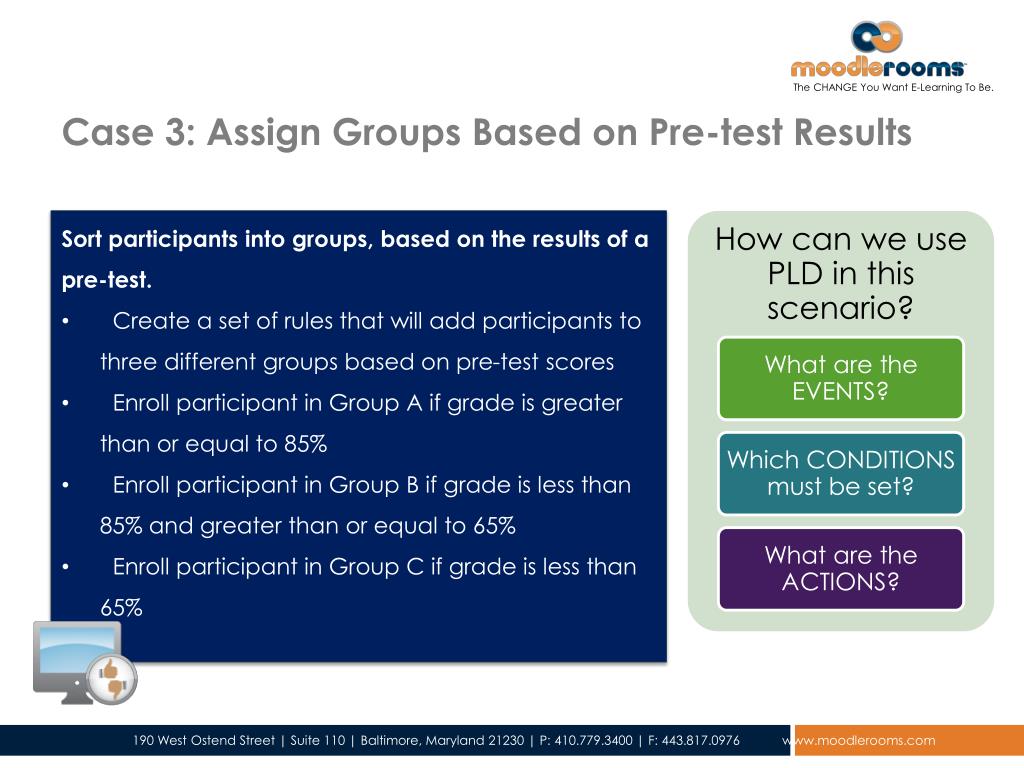 moodlerooms
The CHANGE You Want E-Learning To Be.

Case 3: Assign Groups Based on Pre-test Results

Sort participants into groups, based on the results of a pre-test.

• Create a set of rules that will add participants to three different groups based on pre-test scores
• Enroll participant in Group A if grade is greater than or equal to 85%
• Enroll participant in Group B if grade is less than 85% and greater than or equal to 65%
• Enroll participant in Group C if grade is less than 65%

How can we use PLD in this scenario?

What are the EVENTS?

Which CONDITIONS must be set?

What are the ACTIONS?

190 West Ostend Street | Suite 110 | Baltimore, Maryland 21230 | P: 410.779.3400 | F: 443.817.0976 www.moodlerooms.com